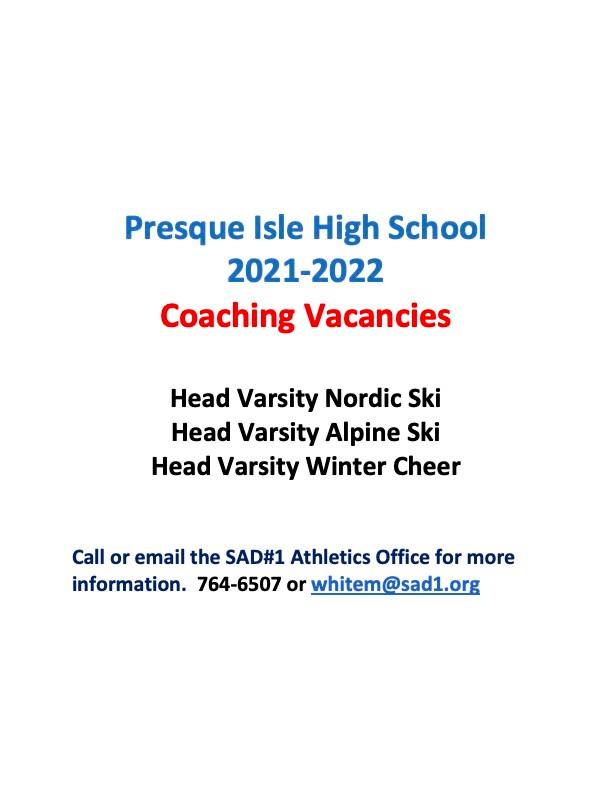 Presque Isle High School
2021-2022
Coaching Vacancies

Head Varsity Nordic Ski
Head Varsity Alpine Ski
Head Varsity Winter Cheer

Call or email the SAD#1 Athletics Office for more information. 764-6507 or whitem@sad1.org